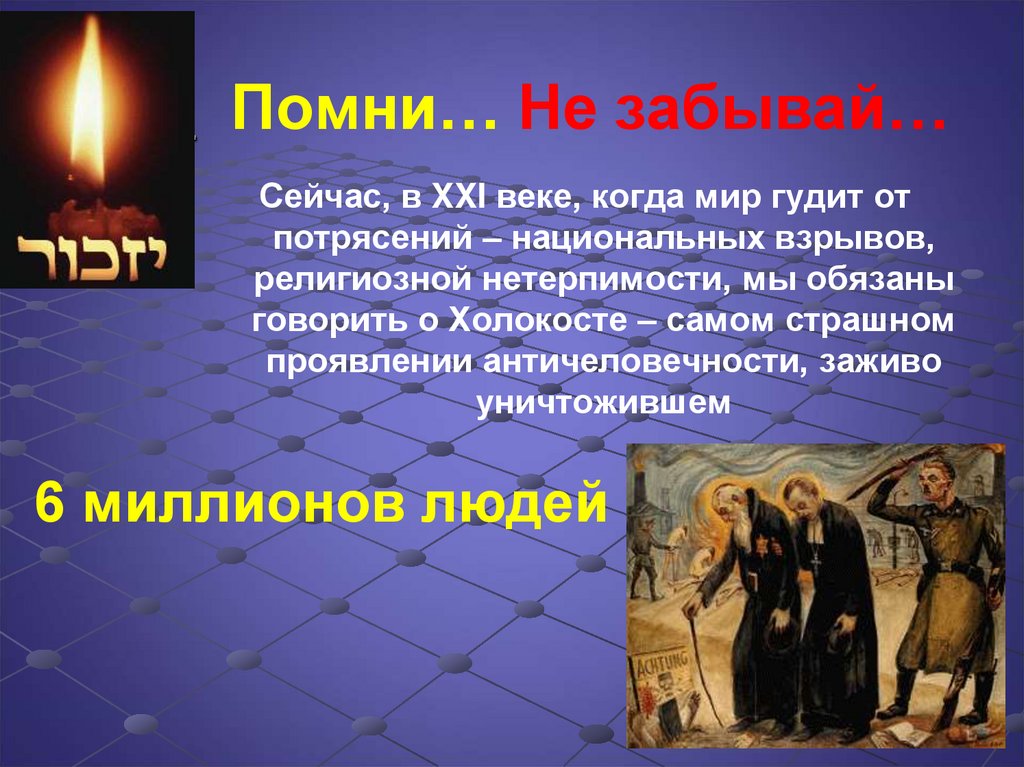 יזכור

Помни… Не забывай…

Сейчас, в XXI веке, когда мир гудит от потрясений – национальных взрывов, религиозной нетерпимости, мы обязаны говорить о Холокосте – самом страшном проявлении античеловечности, заживо уничтожившем

6 миллионов людей

ACHTUNG